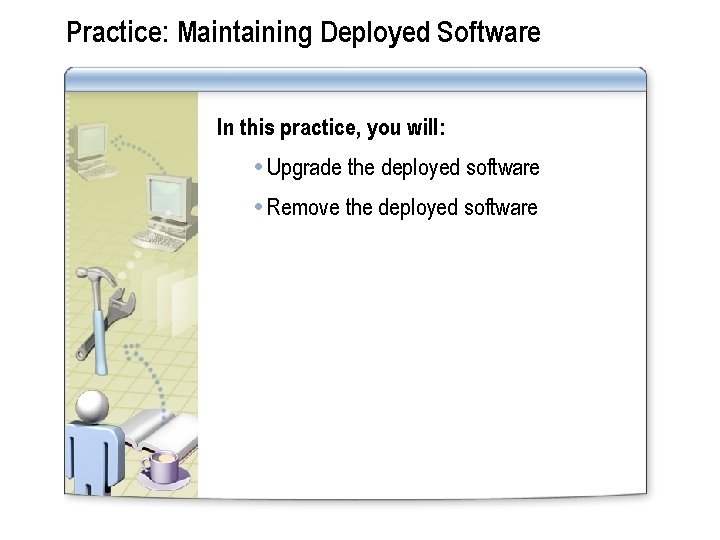 Practice: Maintaining Deployed Software

In this practice, you will:

• Upgrade the deployed software

• Remove the deployed software